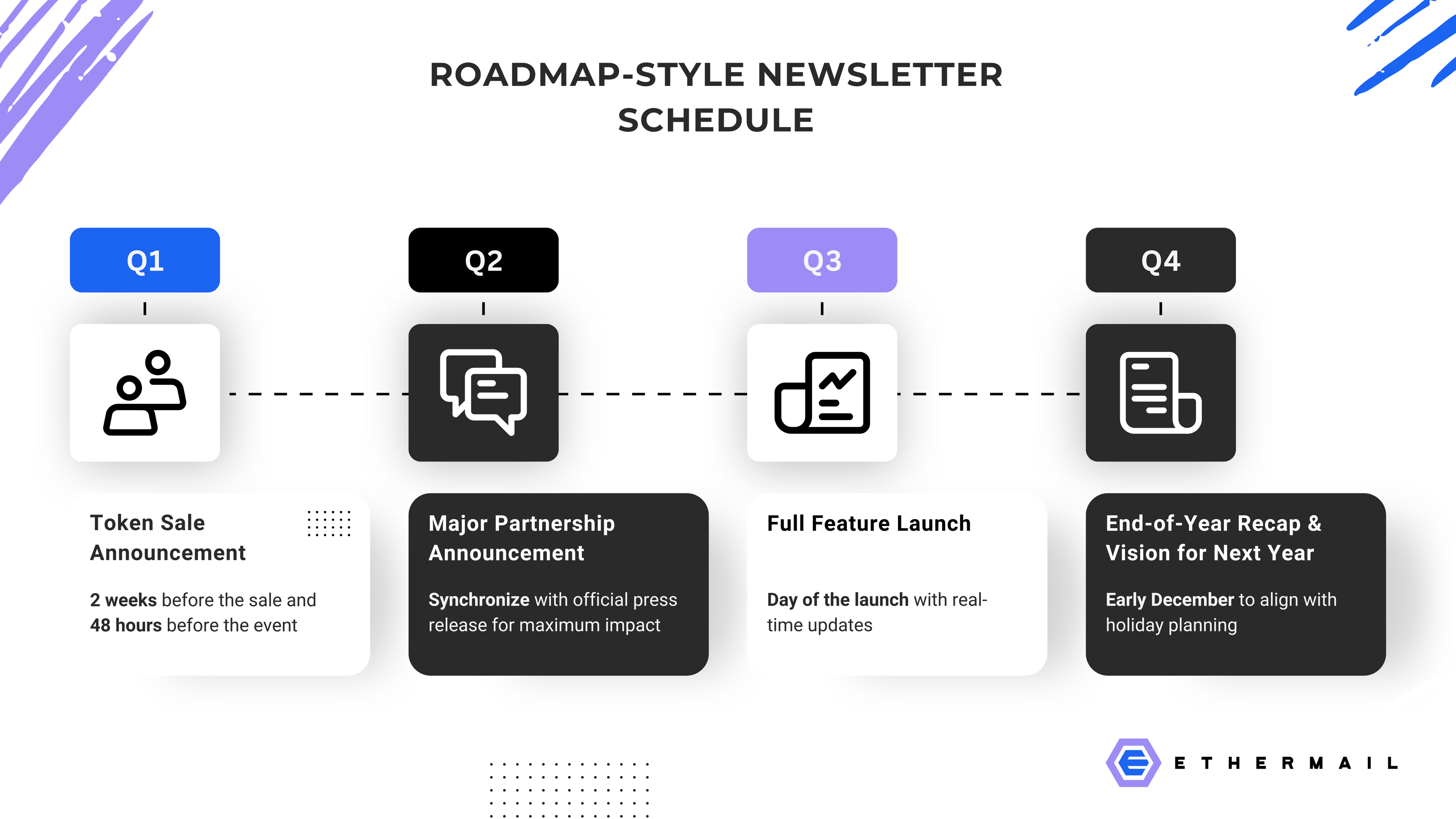 ROADMAP-STYLE NEWSLETTER SCHEDULE

Q1

Q2

Q3

Q4

Token Sale Announcement

2 weeks before the sale and 48 hours before the event

Major Partnership Announcement

Synchronize with official press release for maximum impact

Full Feature Launch

Day of the launch with real-time updates

End-of-Year Recap & Vision for Next Year

Early December to align with holiday planning

ETHERMAIL